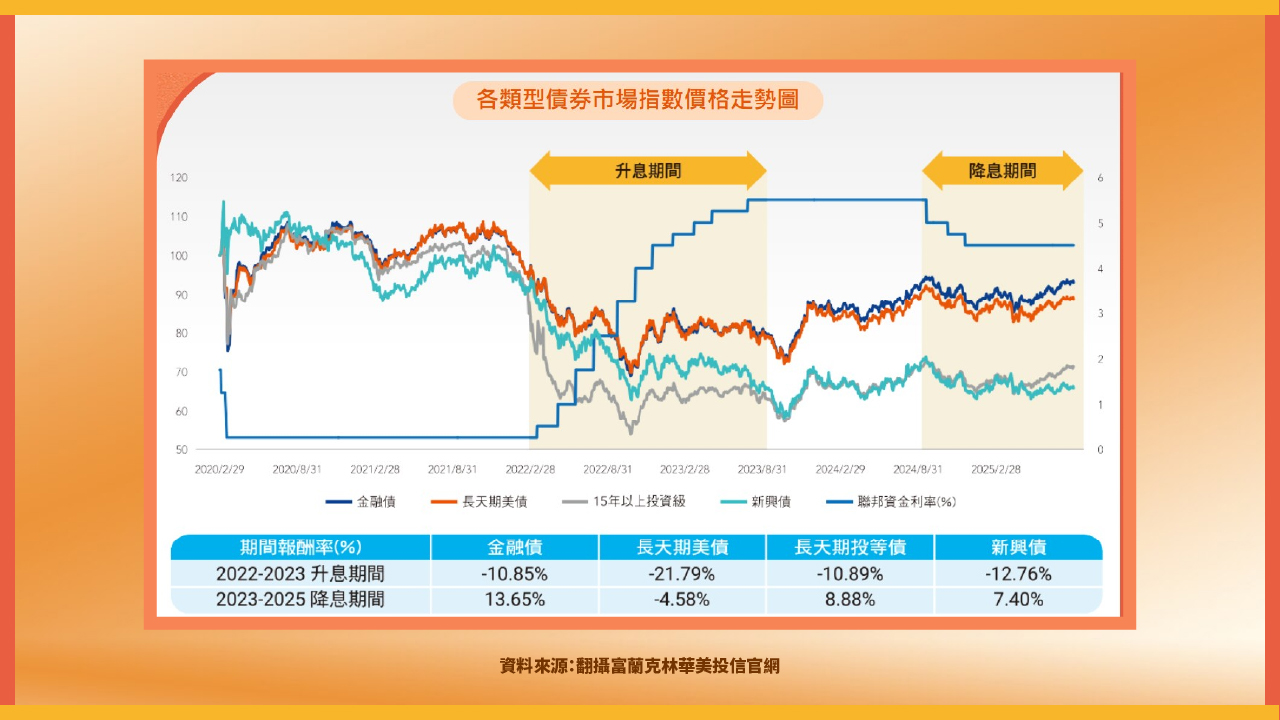 各類型債券市場指數價格走勢圖

升息期間

降息期間

120
110
100
90
80
70
60
50

6
5
4
3
2
1
0

2020/2/29 2020/8/31 2021/2/28 2021/8/31 2022/2/28 2022/8/31 2023/2/28 2023/8/31 2024/2/29 2024/8/31 2025/2/28

金融債 長天期美債 15年以上投資級 新興債 聯邦資金利率(%)

| 期間報酬率(%) | 金融債 | 長天期美債 | 長天期投等債 | 新興債 |
|---|---|---|---|---|
| 2022-2023 升息期間 | -10.85% | -21.79% | -10.89% | -12.76% |
| 2023-2025 降息期間 | 13.65% | -4.58% | 8.88% | 7.40% |

資料來源:翻攝富蘭克林華美投信官網